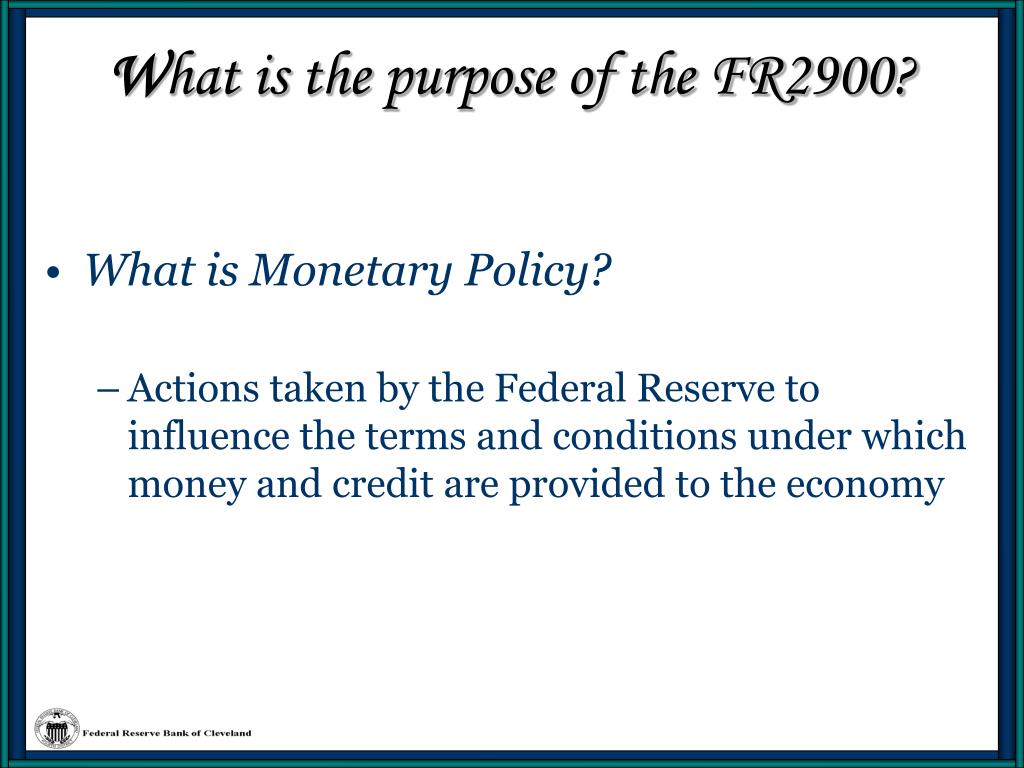 What is the purpose of the FR2900?

• What is Monetary Policy?

– Actions taken by the Federal Reserve to influence the terms and conditions under which money and credit are provided to the economy

Federal Reserve Bank of Cleveland